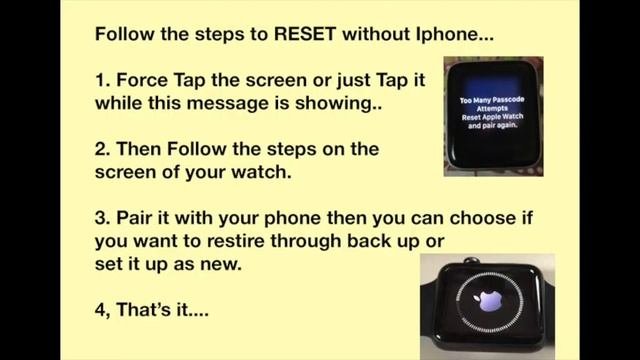 Follow the steps to RESET without Iphone...

1. Force Tap the screen or just Tap it while this message is showing..

Too Many Passcode Attempts
Reset Apple Watch and pair again.

2. Then Follow the steps on the screen of your watch.

3. Pair it with your phone then you can choose if you want to restire through back up or set it up as new.

4, That's it....